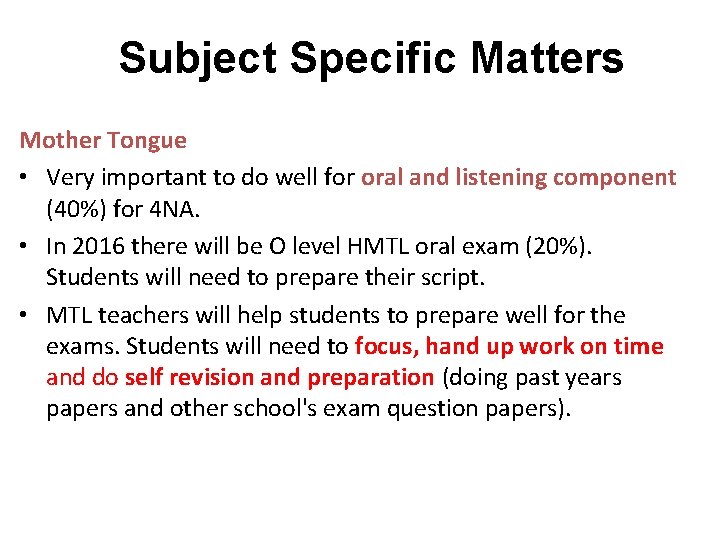 Subject Specific Matters

Mother Tongue

• Very important to do well for oral and listening component (40%) for 4NA.

• In 2016 there will be O level HMTL oral exam (20%). Students will need to prepare their script.

• MTL teachers will help students to prepare well for the exams. Students will need to focus, hand up work on time and do self revision and preparation (doing past years papers and other school's exam question papers).